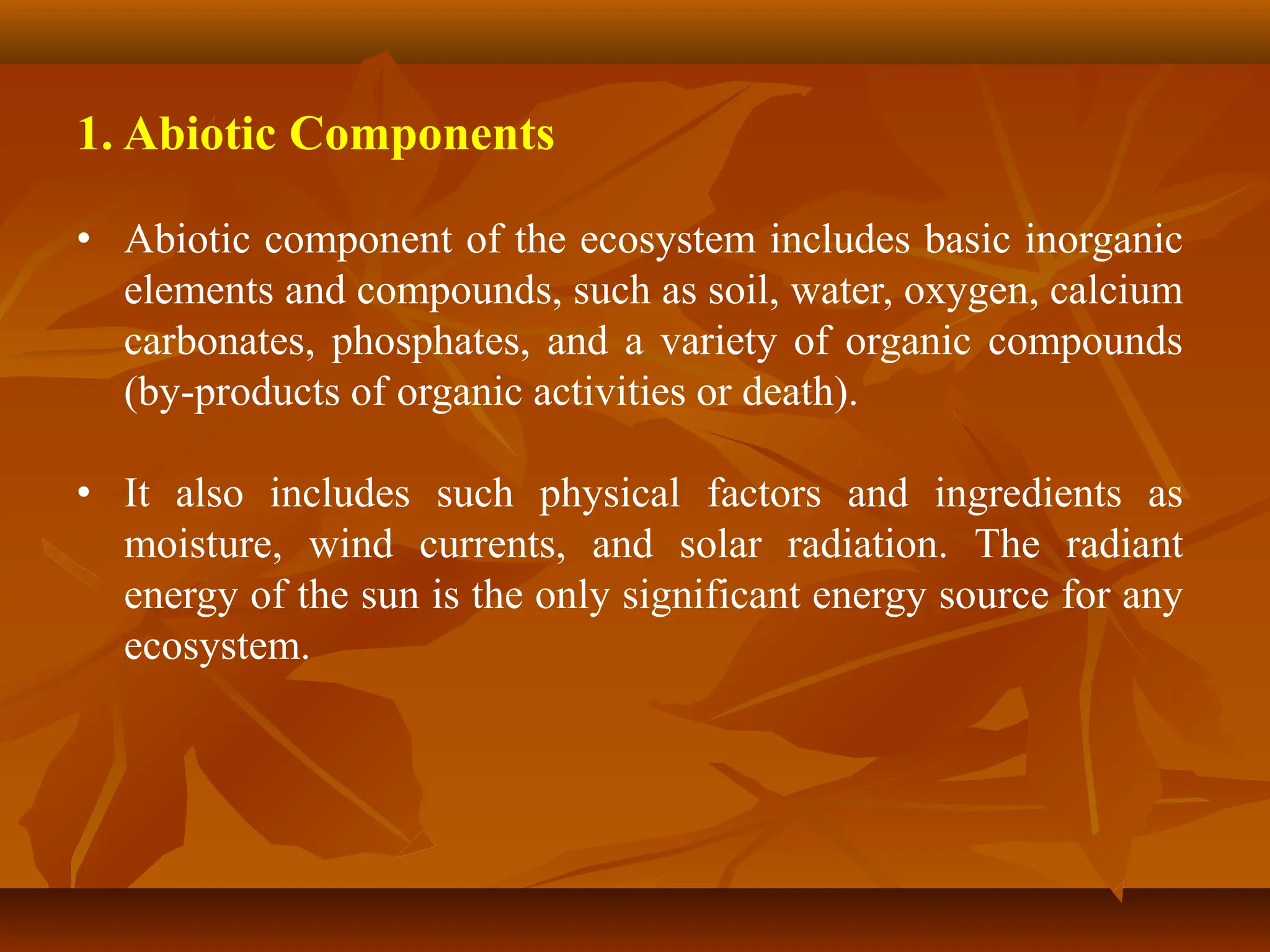 1. Abiotic Components

• Abiotic component of the ecosystem includes basic inorganic elements and compounds, such as soil, water, oxygen, calcium carbonates, phosphates, and a variety of organic compounds (by-products of organic activities or death).

• It also includes such physical factors and ingredients as moisture, wind currents, and solar radiation. The radiant energy of the sun is the only significant energy source for any ecosystem.